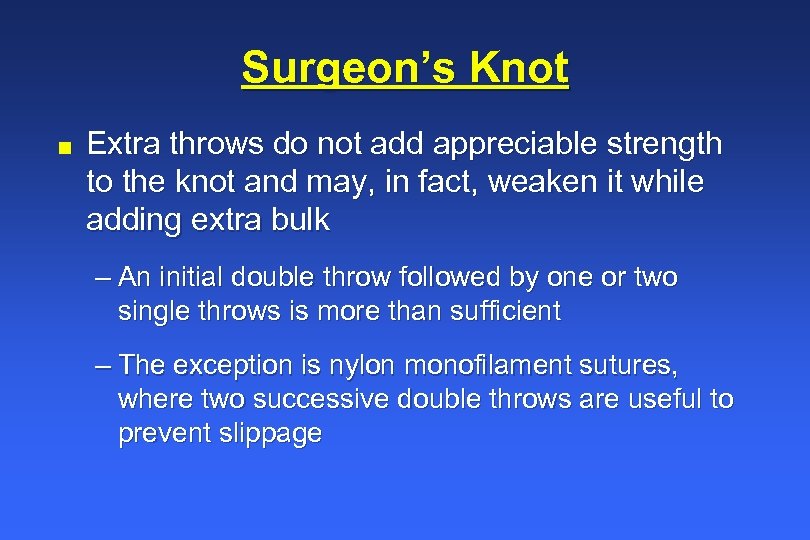 Surgeon's Knot

■ Extra throws do not add appreciable strength to the knot and may, in fact, weaken it while adding extra bulk

– An initial double throw followed by one or two single throws is more than sufficient

– The exception is nylon monofilament sutures, where two successive double throws are useful to prevent slippage